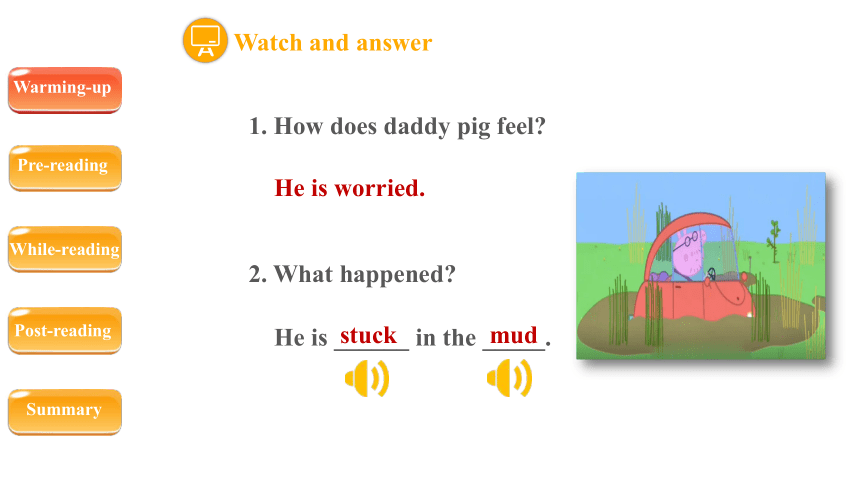 Watch and answer

Warming-up

Pre-reading

While-reading

Post-reading

Summary

1. How does daddy pig feel?

He is worried.

2. What happened?

He is stuck in the mud.